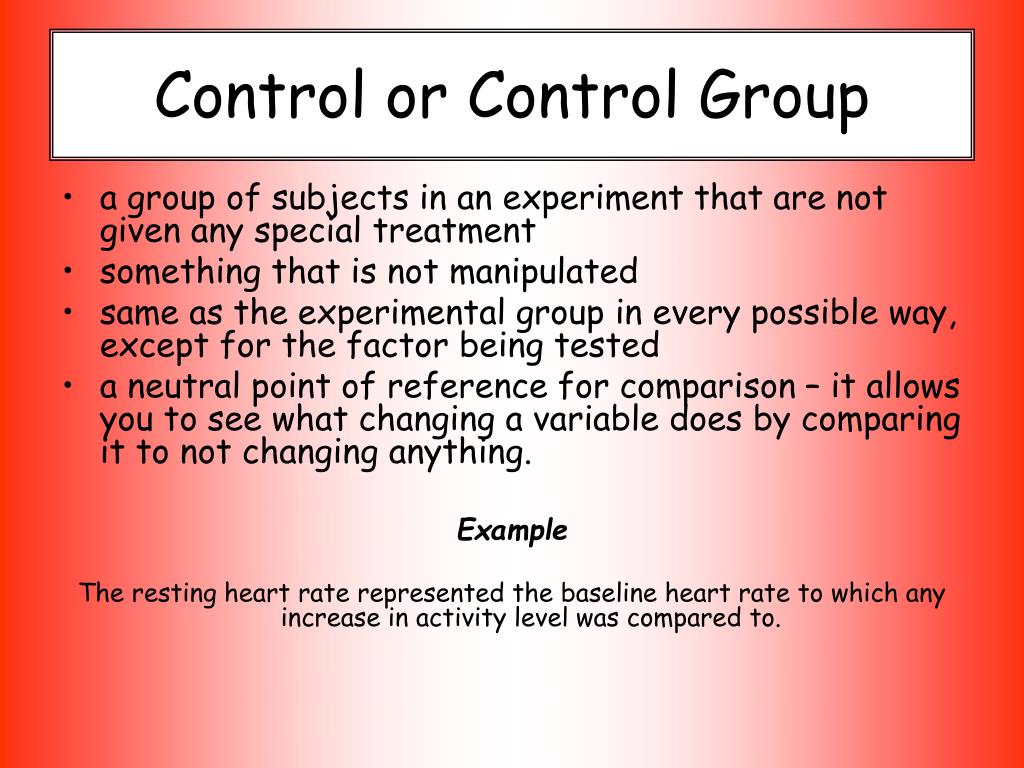 Control or Control Group

• a group of subjects in an experiment that are not given any special treatment
• something that is not manipulated
• same as the experimental group in every possible way, except for the factor being tested
• a neutral point of reference for comparison – it allows you to see what changing a variable does by comparing it to not changing anything.

Example

The resting heart rate represented the baseline heart rate to which any increase in activity level was compared to.